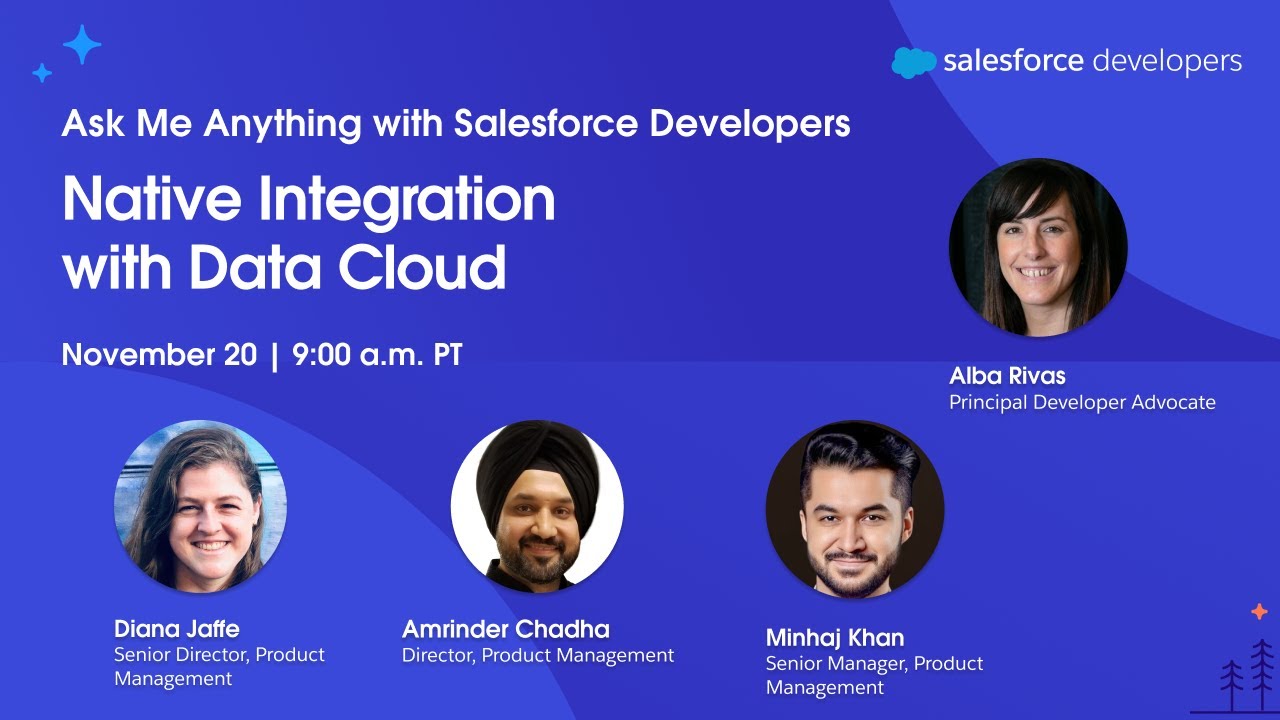 salesforce developers

Ask Me Anything with Salesforce Developers

Native Integration with Data Cloud

November 20 | 9:00 a.m. PT

Alba Rivas
Principal Developer Advocate

Diana Jaffe
Senior Director, Product Management

Amrinder Chadha
Director, Product Management

Minhaj Khan
Senior Manager, Product Management